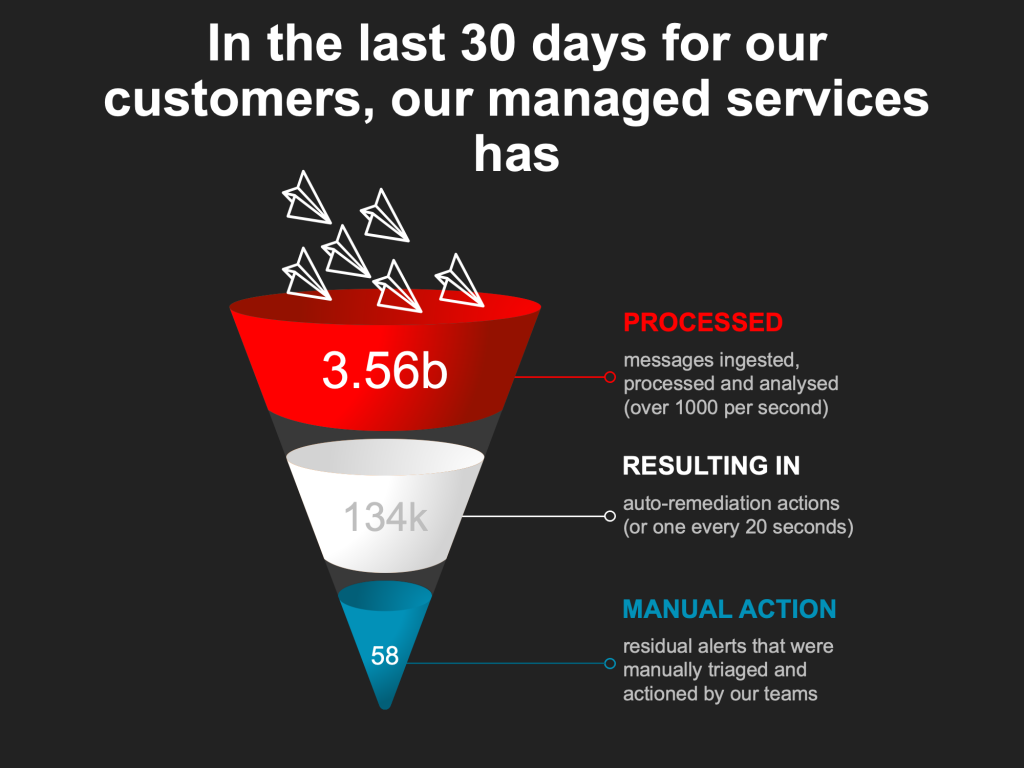 In the last 30 days for our customers, our managed services has

3.56b

PROCESSED

messages ingested, processed and analysed (over 1000 per second)

134k

RESULTING IN

auto-remediation actions (or one every 20 seconds)

58

MANUAL ACTION

residual alerts that were manually triaged and actioned by our teams